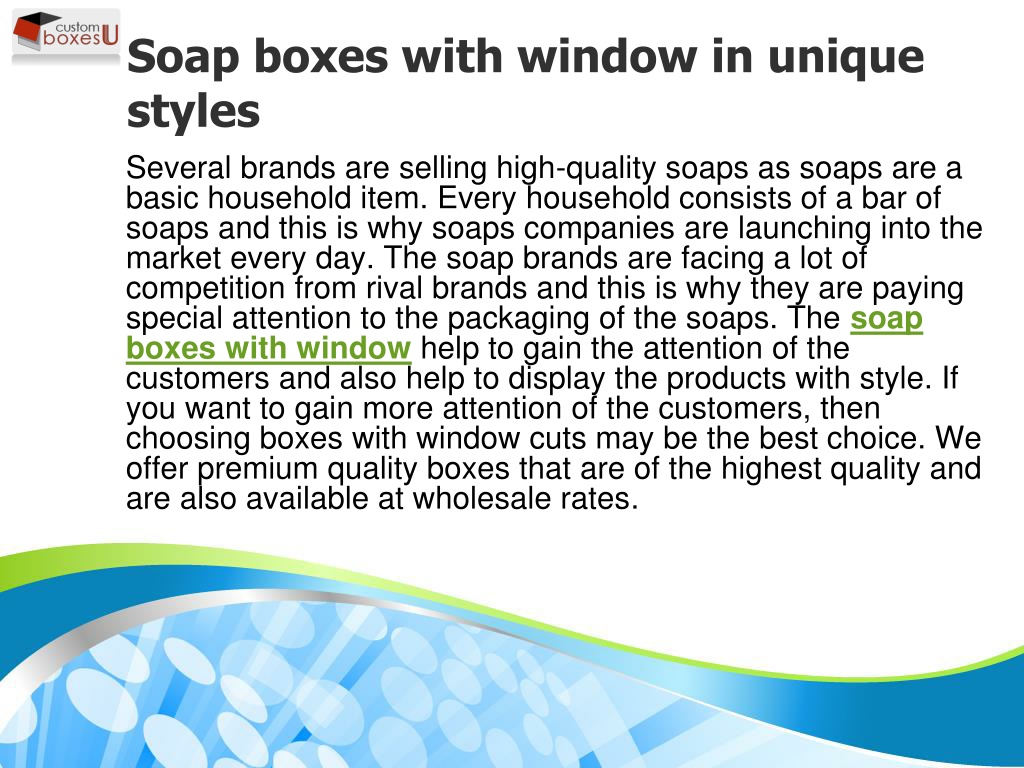 custom boxesU

Soap boxes with window in unique styles

Several brands are selling high-quality soaps as soaps are a basic household item. Every household consists of a bar of soaps and this is why soaps companies are launching into the market every day. The soap brands are facing a lot of competition from rival brands and this is why they are paying special attention to the packaging of the soaps. The soap boxes with window help to gain the attention of the customers and also help to display the products with style. If you want to gain more attention of the customers, then choosing boxes with window cuts may be the best choice. We offer premium quality boxes that are of the highest quality and are also available at wholesale rates.